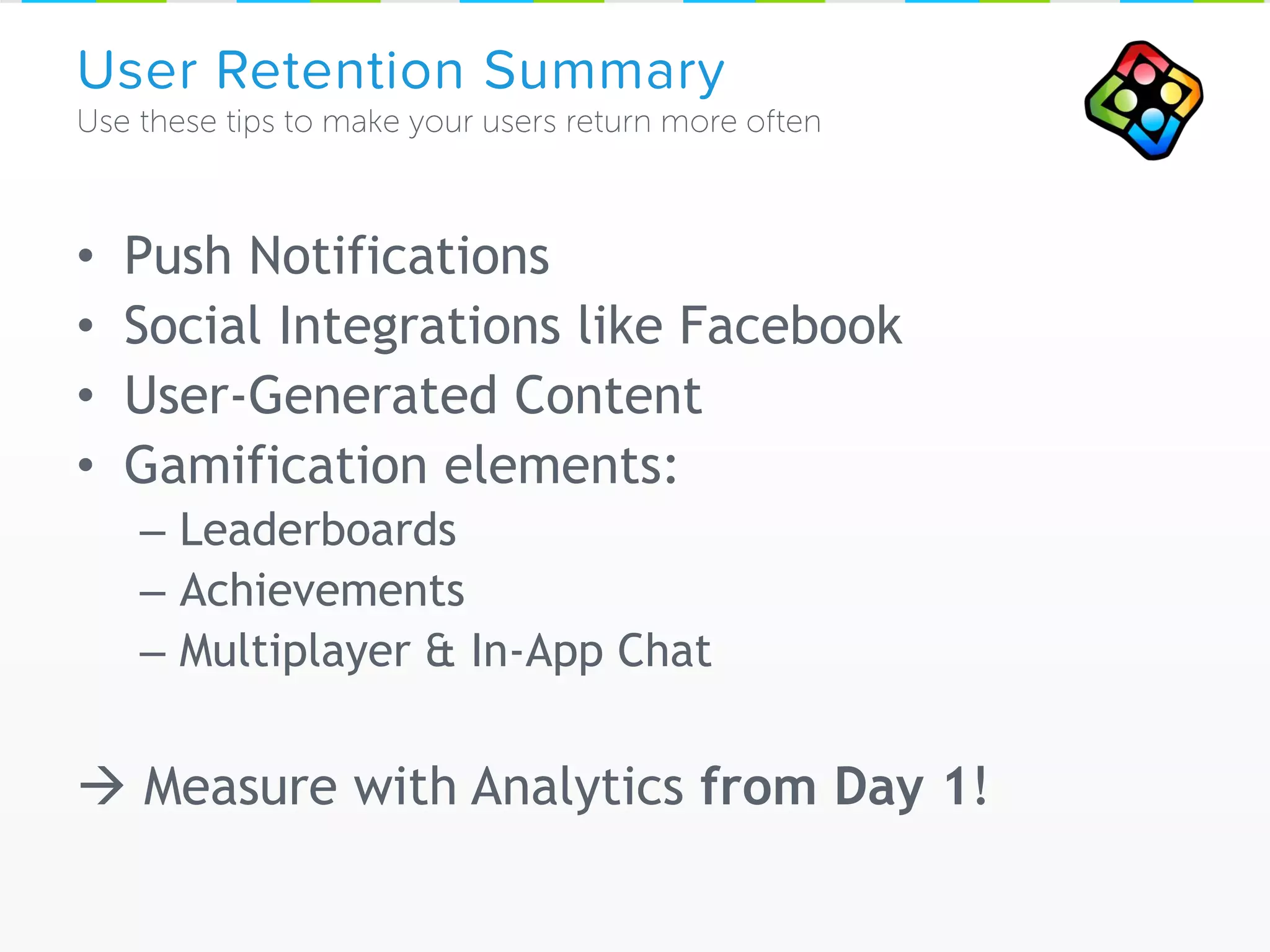 User Retention Summary
Use these tips to make your users return more often

• Push Notifications
• Social Integrations like Facebook
• User-Generated Content
• Gamification elements:
– Leaderboards
– Achievements
– Multiplayer & In-App Chat

→ Measure with Analytics from Day 1!